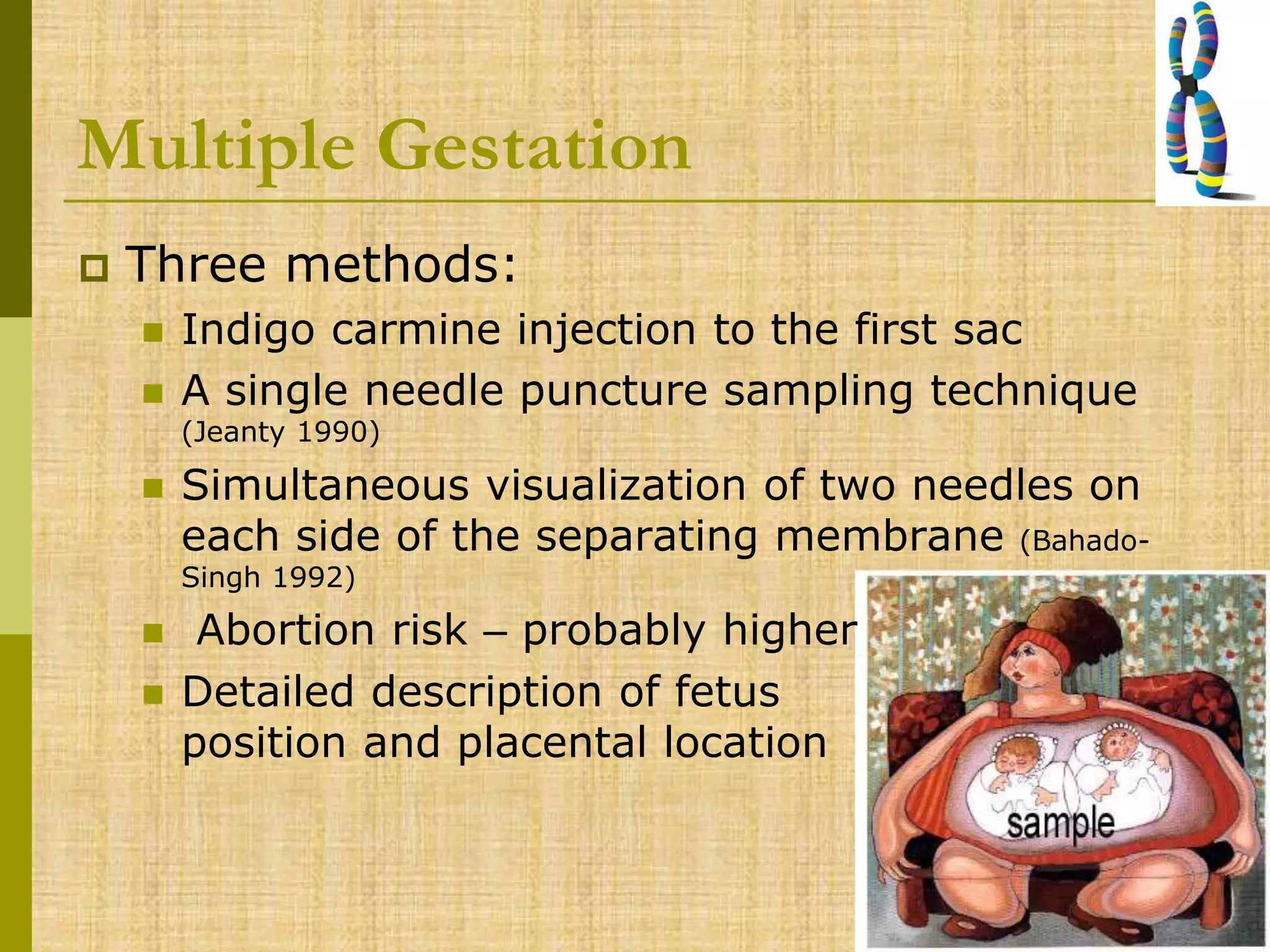 Multiple Gestation

Three methods:

Indigo carmine injection to the first sac

A single needle puncture sampling technique (Jeanty 1990)

Simultaneous visualization of two needles on each side of the separating membrane (Bahado-Singh 1992)

Abortion risk – probably higher

Detailed description of fetus position and placental location

sample